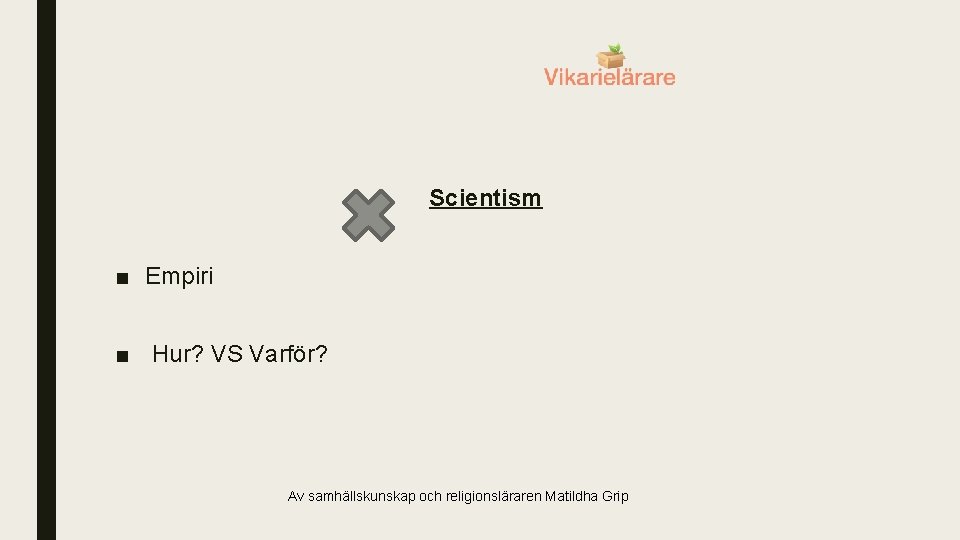 Vikarielärare

Scientism

■ Empiri

■ Hur? VS Varför?

Av samhällskunskap och religionsläraren Matildha Grip